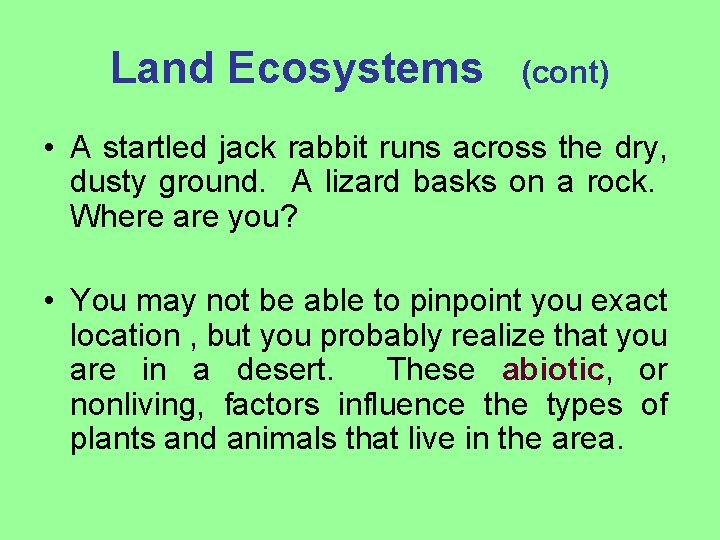 Land Ecosystems (cont)

• A startled jack rabbit runs across the dry, dusty ground. A lizard basks on a rock. Where are you?

• You may not be able to pinpoint you exact location , but you probably realize that you are in a desert. These abiotic, or nonliving, factors influence the types of plants and animals that live in the area.